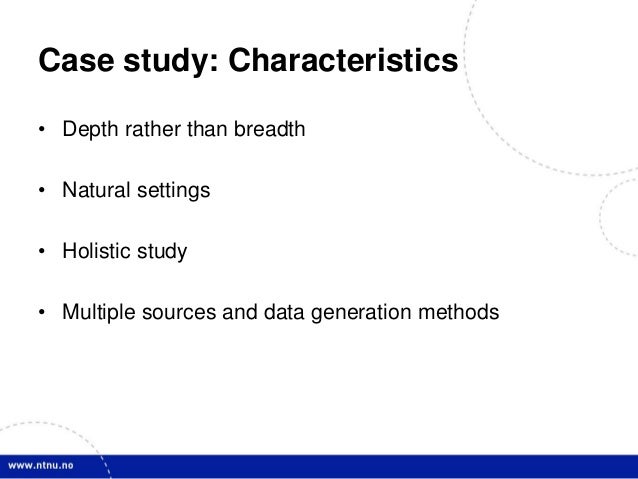 Case study: Characteristics

• Depth rather than breadth

• Natural settings

• Holistic study

• Multiple sources and data generation methods

www.ntnu.no